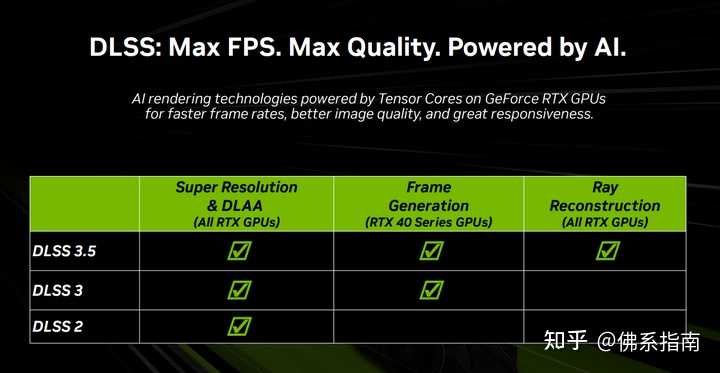 DLSS: Max FPS. Max Quality. Powered by AI.

AI rendering technologies powered by Tensor Cores on GeForce RTX GPUs for faster frame rates, better image quality, and great responsiveness.

| | Super Resolution & DLAA (All RTX GPUs) | Frame Generation (RTX 40 Series GPUs) | Ray Reconstruction (All RTX GPUs) |
|---|---|---|---|
| DLSS 3.5 | ☑ | ☑ | ☑ |
| DLSS 3 | ☑ | ☑ | |
| DLSS 2 | ☑ | | |

知乎 @佛系指南